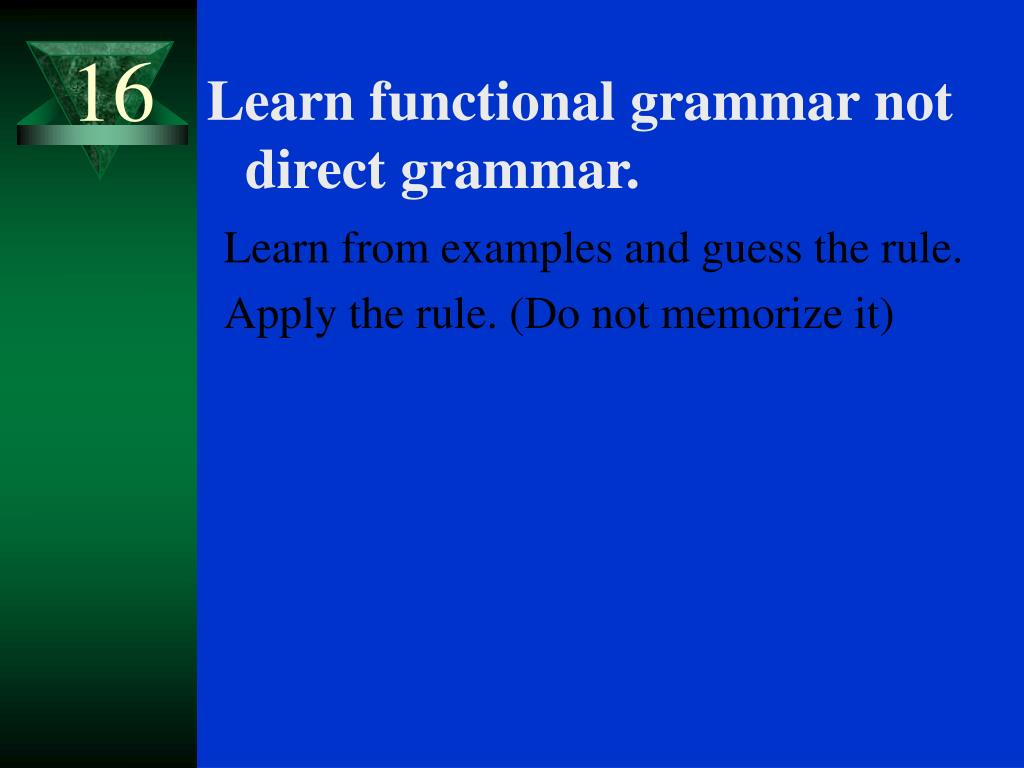 16

Learn functional grammar not direct grammar.

Learn from examples and guess the rule.

Apply the rule. (Do not memorize it)